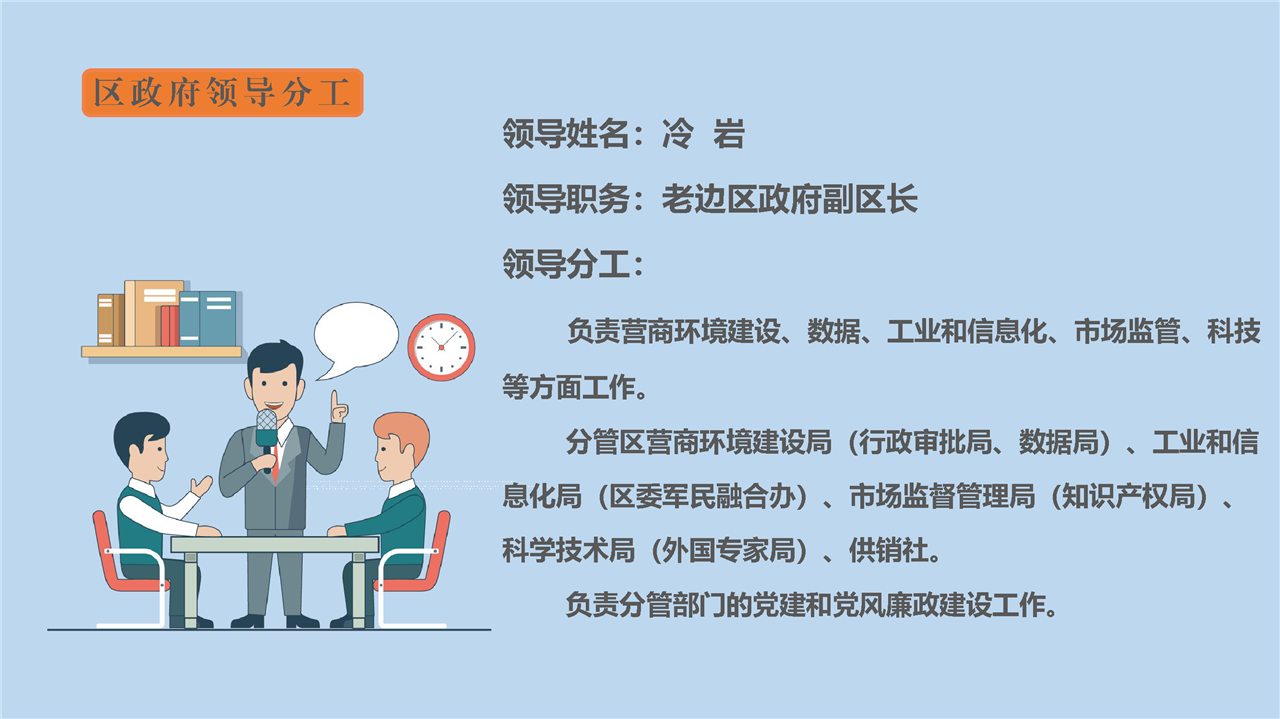 区政府领导分工

领导姓名：冷 岩

领导职务：老边区政府副区长

领导分工：

负责营商环境建设、数据、工业和信息化、市场监管、科技等方面工作。

分管区营商环境建设局（行政审批局、数据局）、工业和信息化局（区委军民融合办）、市场监督管理局（知识产权局）、科学技术局（外国专家局）、供销社。

负责分管部门的党建和党风廉政建设工作。